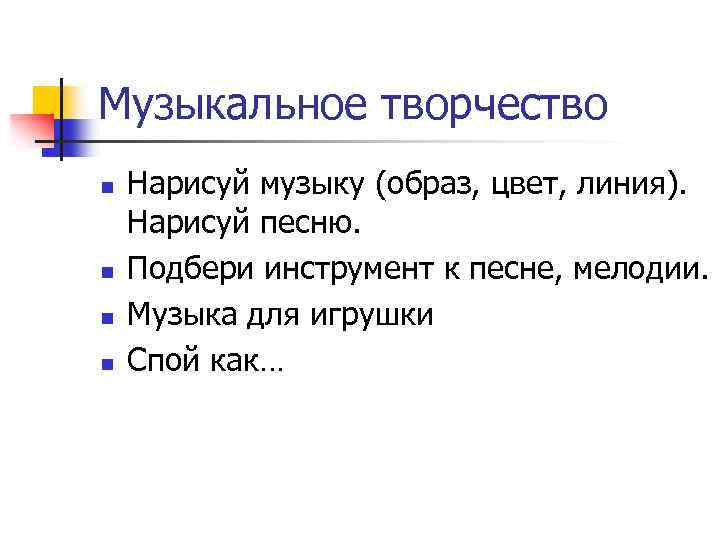 Музыкальное творчество

- Нарисуй музыку (образ, цвет, линия). Нарисуй песню.
- Подбери инструмент к песне, мелодии.
- Музыка для игрушки
- Спой как…